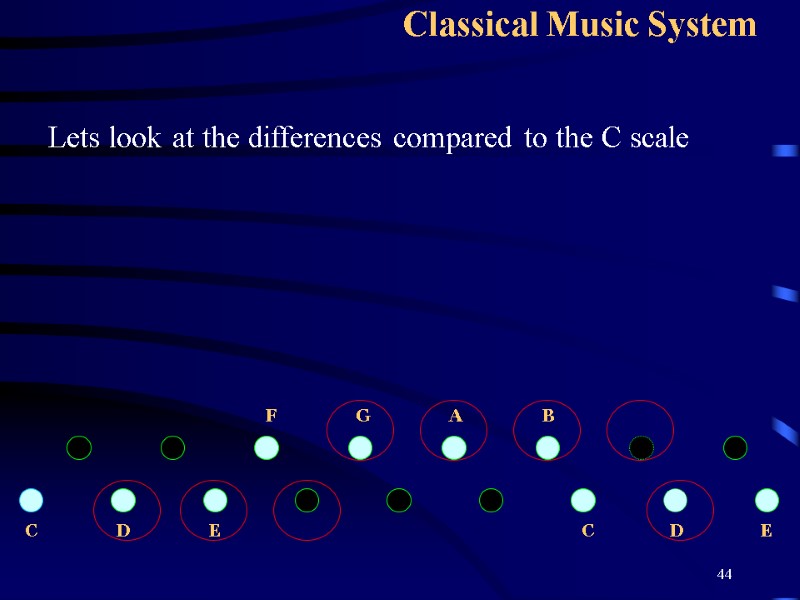 Classical Music System

Lets look at the differences compared to the C scale

F G A B

C D E C D E

44